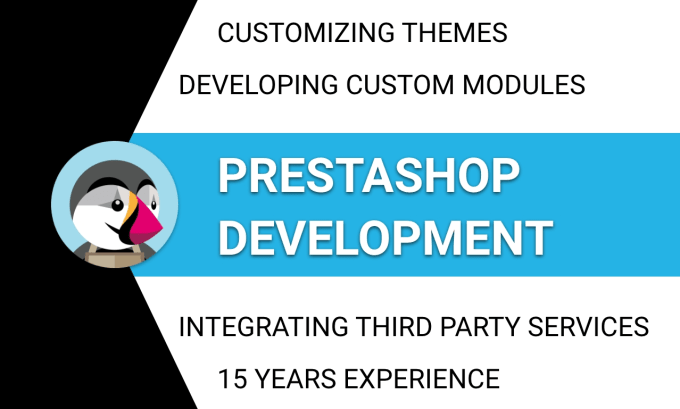 CUSTOMIZING THEMES

DEVELOPING CUSTOM MODULES

PRESTASHOP DEVELOPMENT

INTEGRATING THIRD PARTY SERVICES

15 YEARS EXPERIENCE